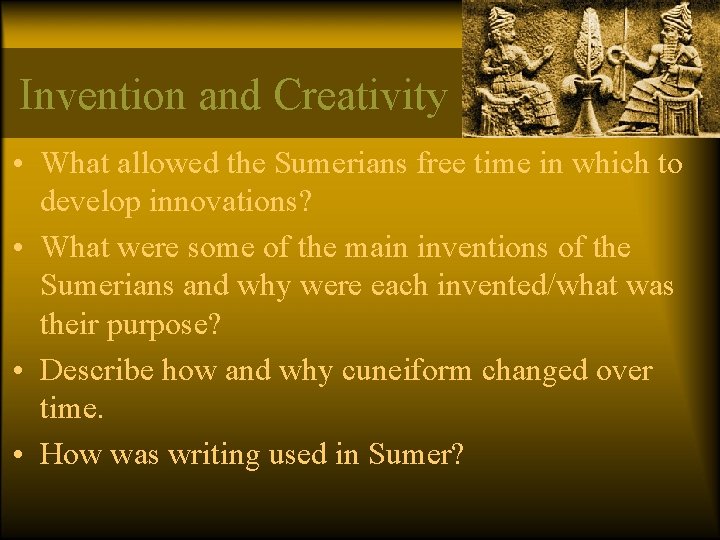 Invention and Creativity

• What allowed the Sumerians free time in which to develop innovations?
• What were some of the main inventions of the Sumerians and why were each invented/what was their purpose?
• Describe how and why cuneiform changed over time.
• How was writing used in Sumer?